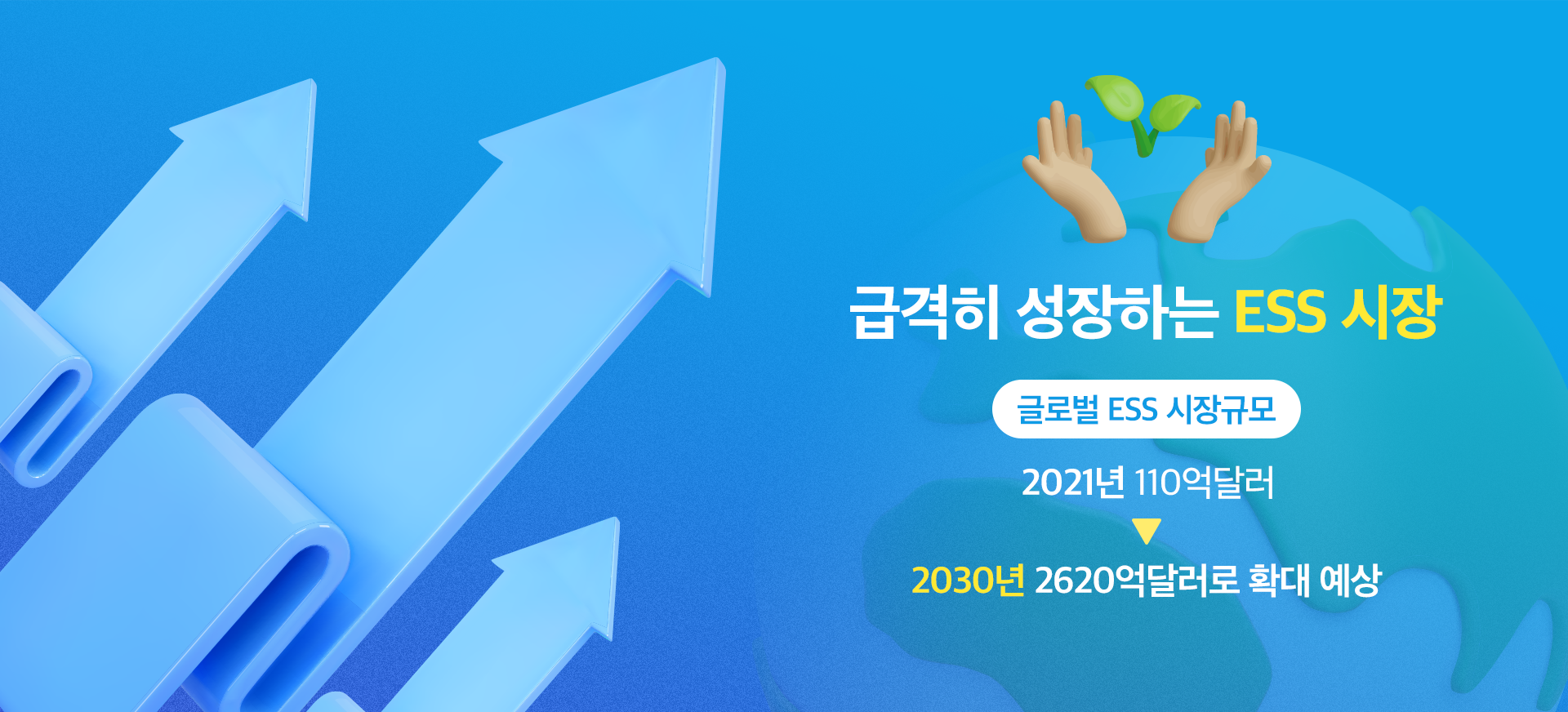 급격히 성장하는 ESS 시장

글로벌 ESS 시장규모

2021년 110억달러

▼

2030년 2620억달러로 확대 예상